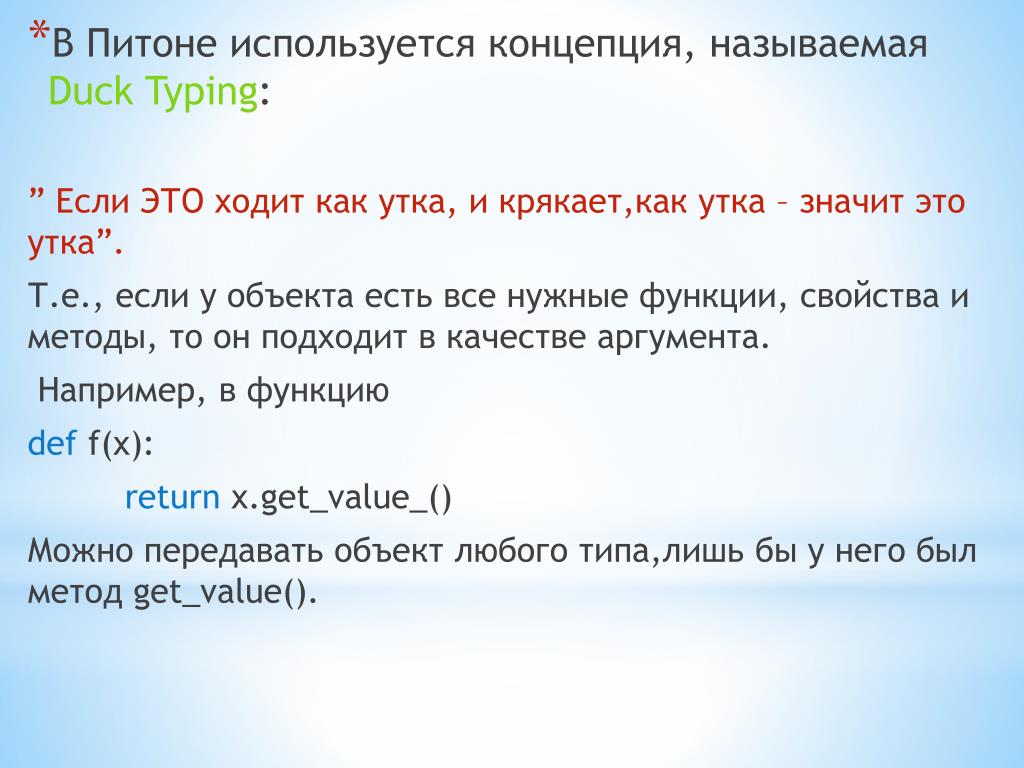 *В Питоне используется концепция, называемая Duck Typing:

” Если ЭТО ходит как утка, и крякает,как утка – значит это утка”.

Т.е., если у объекта есть все нужные функции, свойства и методы, то он подходит в качестве аргумента.

Например, в функцию

def f(x):

return x.get_value_()

Можно передавать объект любого типа,лишь бы у него был метод get_value().